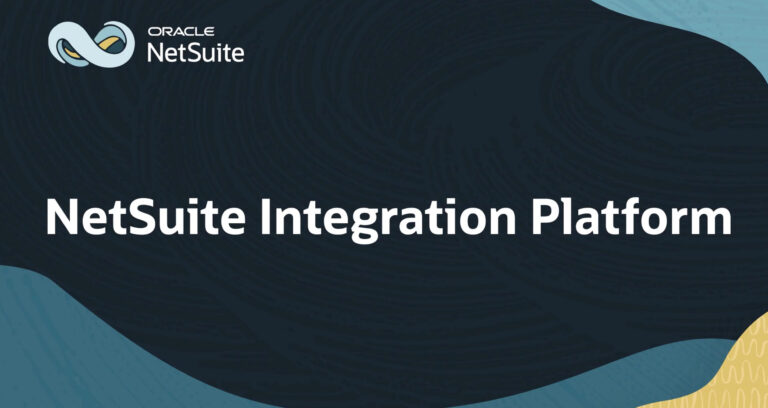 ORACLE
NetSuite

NetSuite Integration Platform